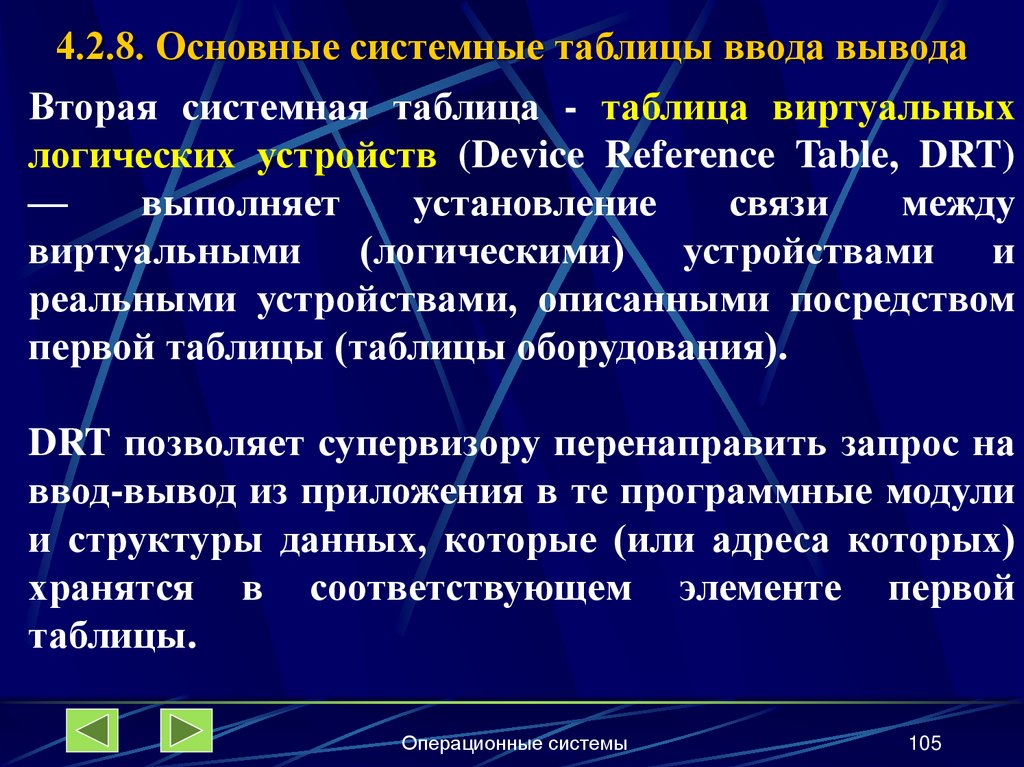 4.2.8. Основные системные таблицы ввода вывода

Вторая системная таблица - таблица виртуальных логических устройств (Device Reference Table, DRT) — выполняет установление связи между виртуальными (логическими) устройствами и реальными устройствами, описанными посредством первой таблицы (таблицы оборудования).

DRT позволяет супервизору перенаправить запрос на ввод-вывод из приложения в те программные модули и структуры данных, которые (или адреса которых) хранятся в соответствующем элементе первой таблицы.

Операционные системы

105